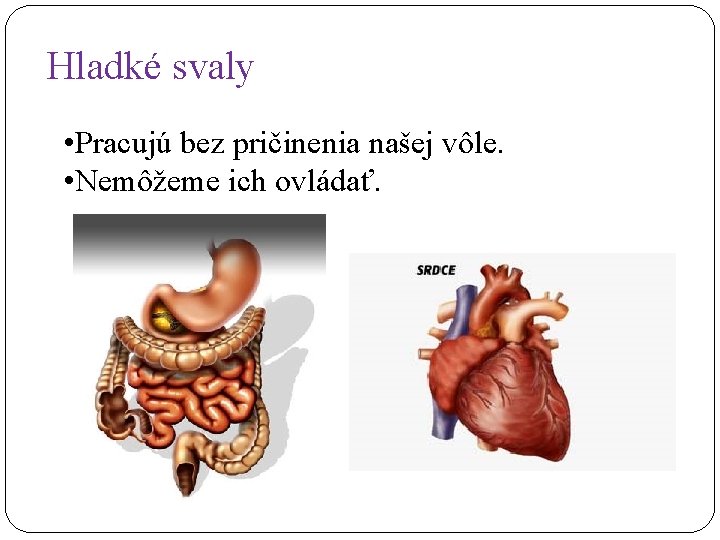 Hladké svaly

•Pracujú bez pričinenia našej vôle.
•Nemôžeme ich ovládať.

SRDCE